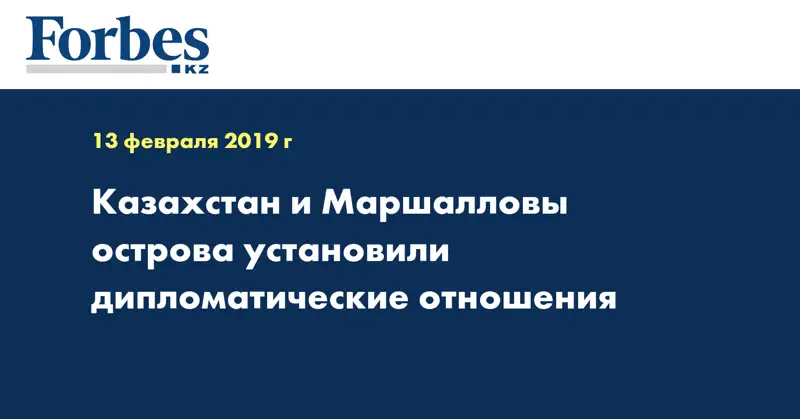 Forbes
KZ

13 февраля 2019 г

Казахстан и Маршалловы острова установили дипломатические отношения